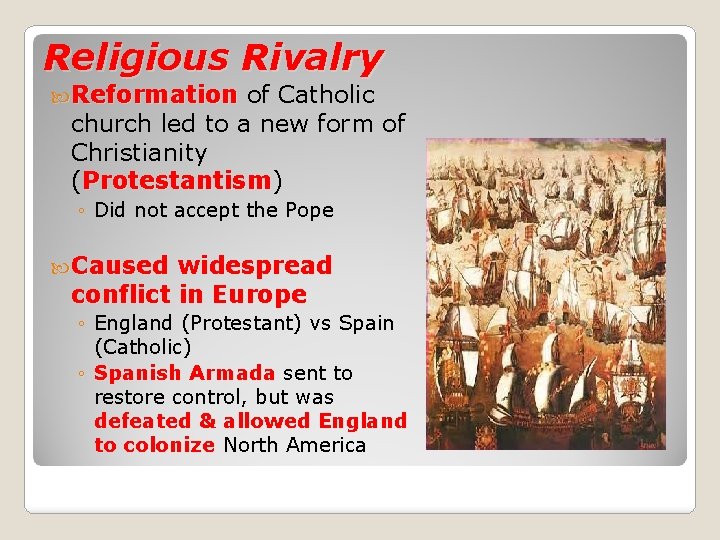 Religious Rivalry

Reformation of Catholic church led to a new form of Christianity (Protestantism)

◦ Did not accept the Pope

Caused widespread conflict in Europe

◦ England (Protestant) vs Spain (Catholic)
◦ Spanish Armada sent to restore control, but was defeated & allowed England to colonize North America